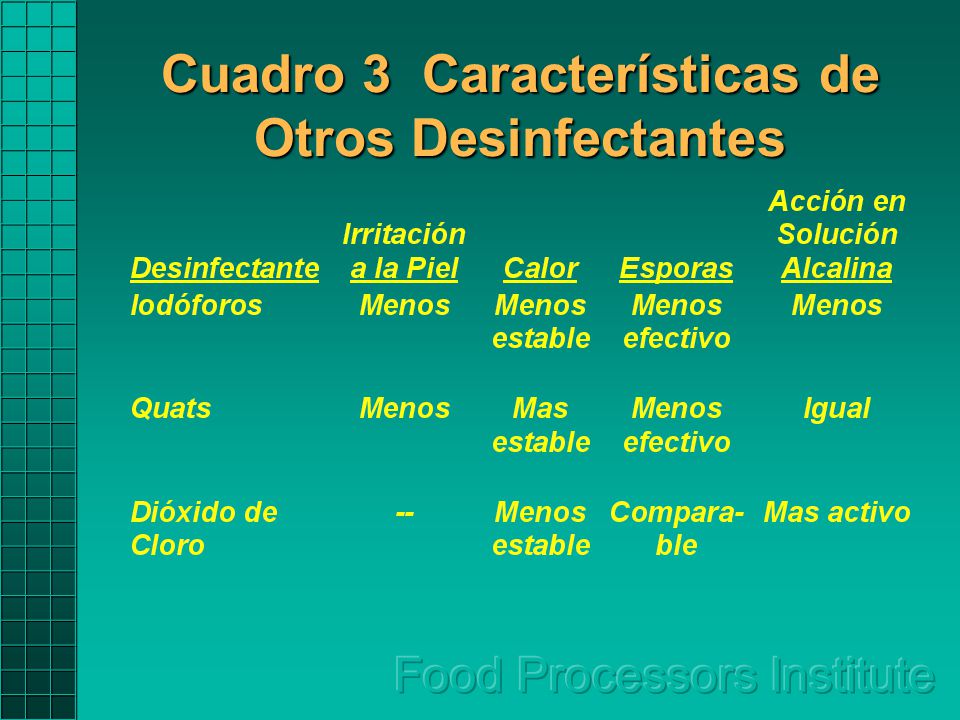 Cuadro 3 Características de Otros Desinfectantes

| Desinfectante | Irritación a la Piel | Calor | Esporas | Acción en Solución Alcalina |
|---|---|---|---|---|
| Iodóforos | Menos | Menos estable | Menos efectivo | Menos |
| Quats | Menos | Mas estable | Menos efectivo | Igual |
| Dióxido de Cloro | -- | Menos estable | Comparable | Mas activo |

Food Processors Institute